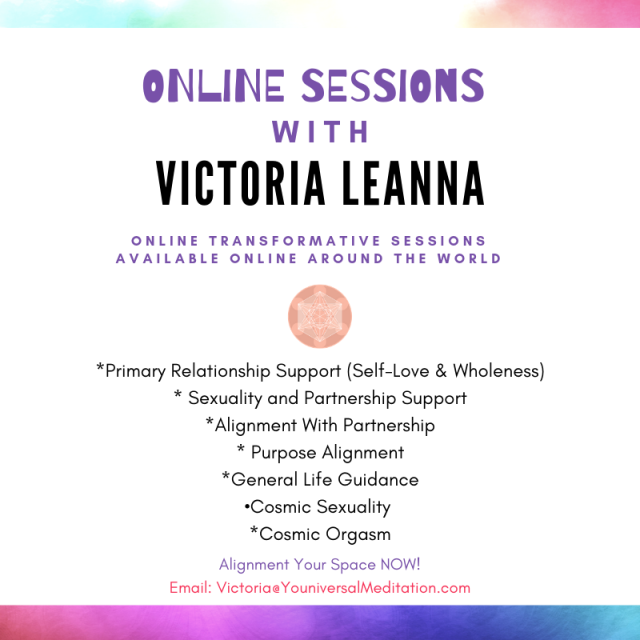 ONLINE SESSIONS
WITH
VICTORIA LEANNA

ONLINE TRANSFORMATIVE SESSIONS
AVAILABLE ONLINE AROUND THE WORLD

*Primary Relationship Support (Self-Love & Wholeness)
* Sexuality and Partnership Support
*Alignment With Partnership
* Purpose Alignment
*General Life Guidance
•Cosmic Sexuality
*Cosmic Orgasm

Alignment Your Space NOW!
Email: Victoria@YouniversalMeditation.com